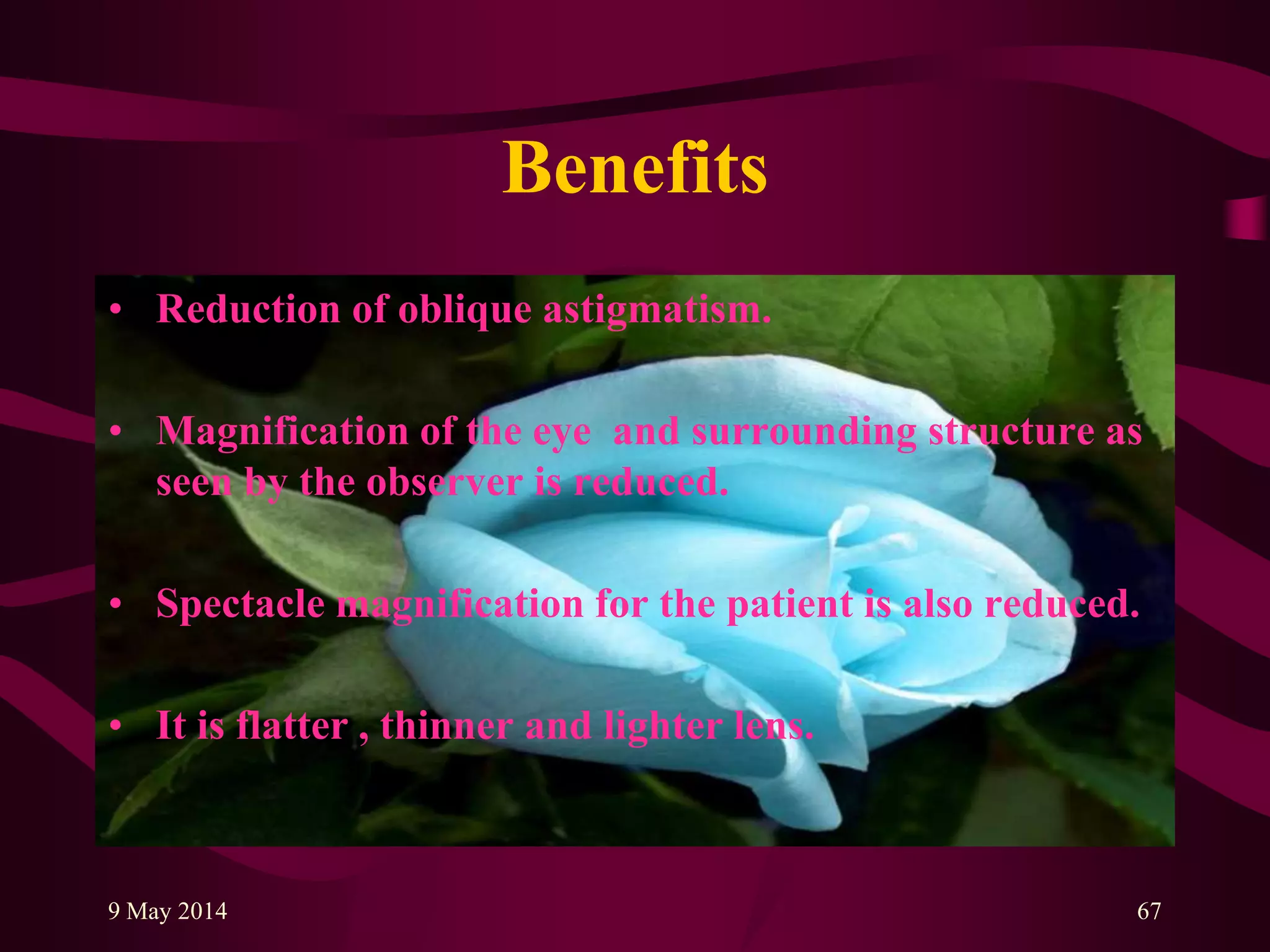 Benefits

• Reduction of oblique astigmatism.

• Magnification of the eye and surrounding structure as seen by the observer is reduced.

• Spectacle magnification for the patient is also reduced.

• It is flatter , thinner and lighter lens.

9 May 2014

67